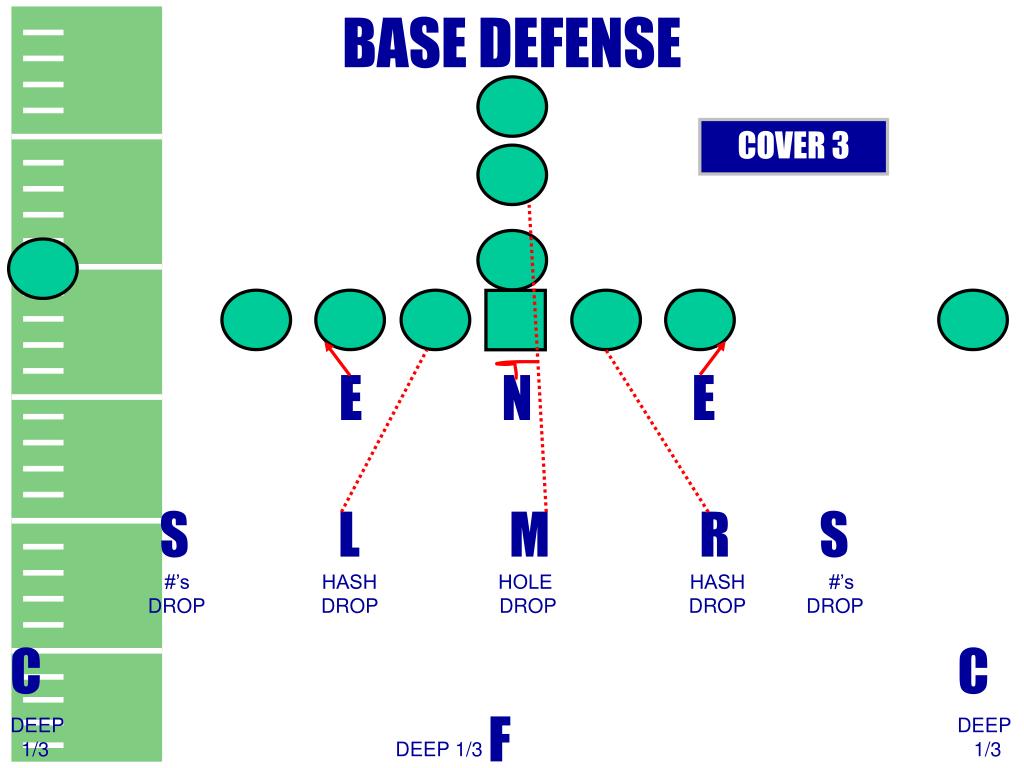 BASE DEFENSE

COVER 3

E N E

S L M R S

#'s DROP

HASH DROP

HOLE DROP

HASH DROP

#'s DROP

C

C

DEEP 1/3

DEEP 1/3 F

DEEP 1/3